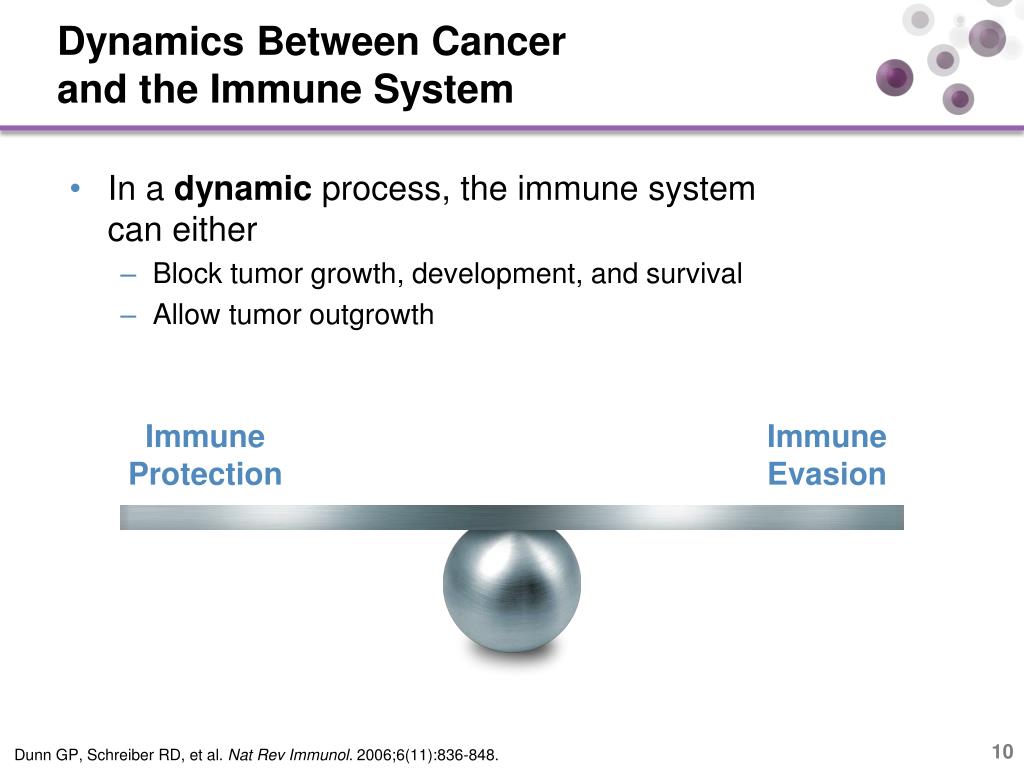 Dynamics Between Cancer and the Immune System

• In a dynamic process, the immune system can either
– Block tumor growth, development, and survival
– Allow tumor outgrowth

Immune Protection

Immune Evasion

Dunn GP, Schreiber RD, et al. Nat Rev Immunol. 2006;6(11):836-848.

10